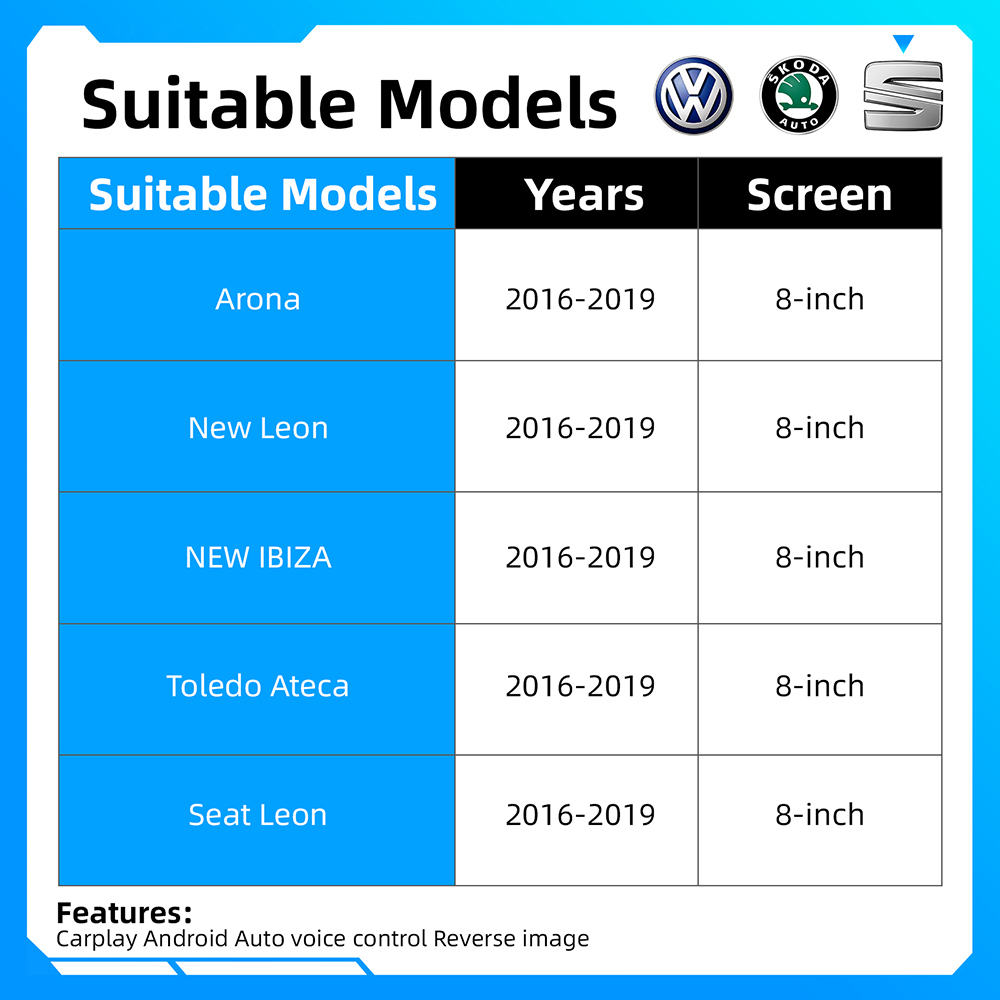 Suitable Models

ŠKODA AUTO

| Suitable Models | Years | Screen |
|---|---|---|
| Arona | 2016-2019 | 8-inch |
| New Leon | 2016-2019 | 8-inch |
| NEW IBIZA | 2016-2019 | 8-inch |
| Toledo Ateca | 2016-2019 | 8-inch |
| Seat Leon | 2016-2019 | 8-inch |

Features:
Carplay Android Auto voice control Reverse image